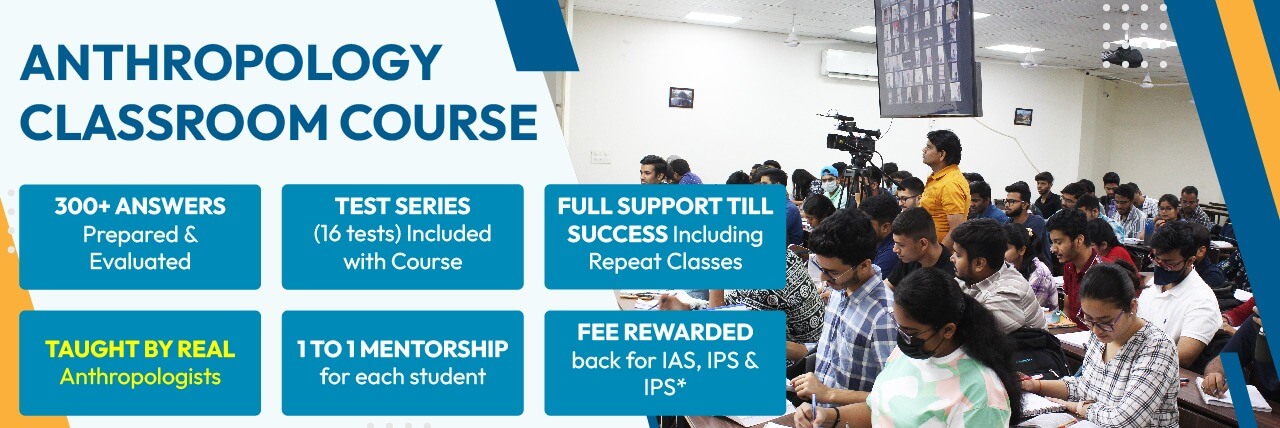 ANTHROPOLOGY CLASSROOM COURSE

300+ ANSWERS Prepared & Evaluated

TEST SERIES (16 tests) Included with Course

FULL SUPPORT TILL SUCCESS Including Repeat Classes

TAUGHT BY REAL Anthropologists

1 TO 1 MENTORSHIP for each student

FEE REWARDED back for IAS, IPS & IPS*